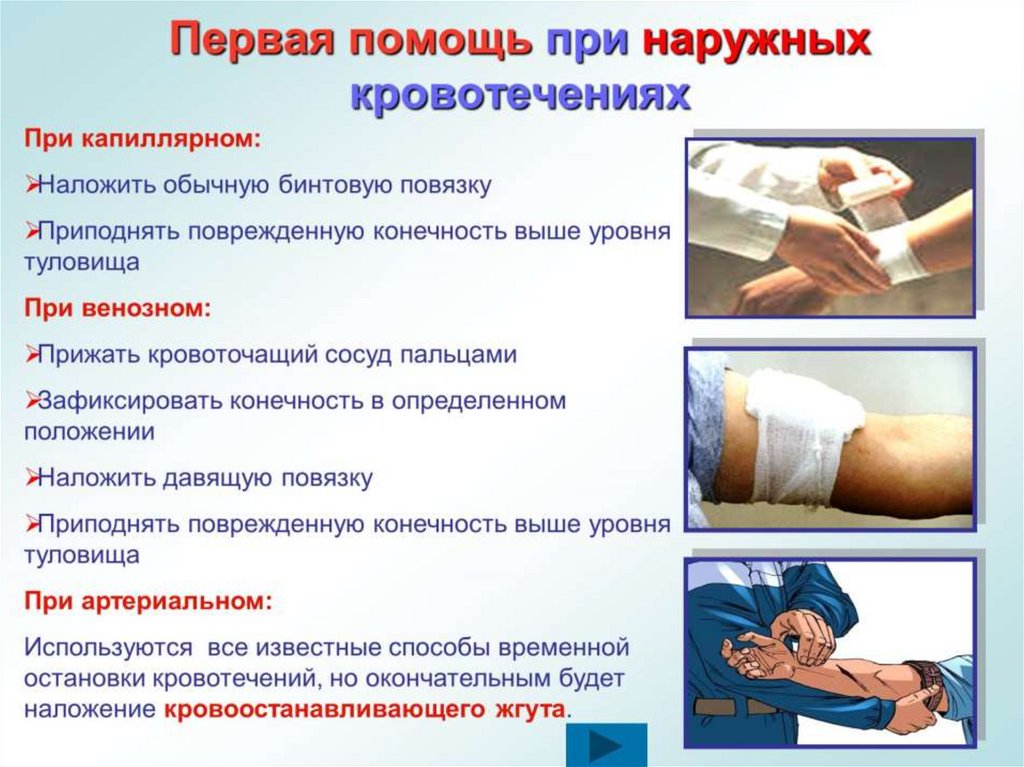 Первая помощь при наружных кровотечениях

При капиллярном:

➢Наложить обычную бинтовую повязку

➢Приподнять поврежденную конечность выше уровня туловища

При венозном:

➢Прижать кровоточащий сосуд пальцами

➢Зафиксировать конечность в определенном положении

➢Наложить давящую повязку

➢Приподнять поврежденную конечность выше уровня туловища

При артериальном:

Используются все известные способы временной остановки кровотечений, но окончательным будет наложение кровоостанавливающего жгута.